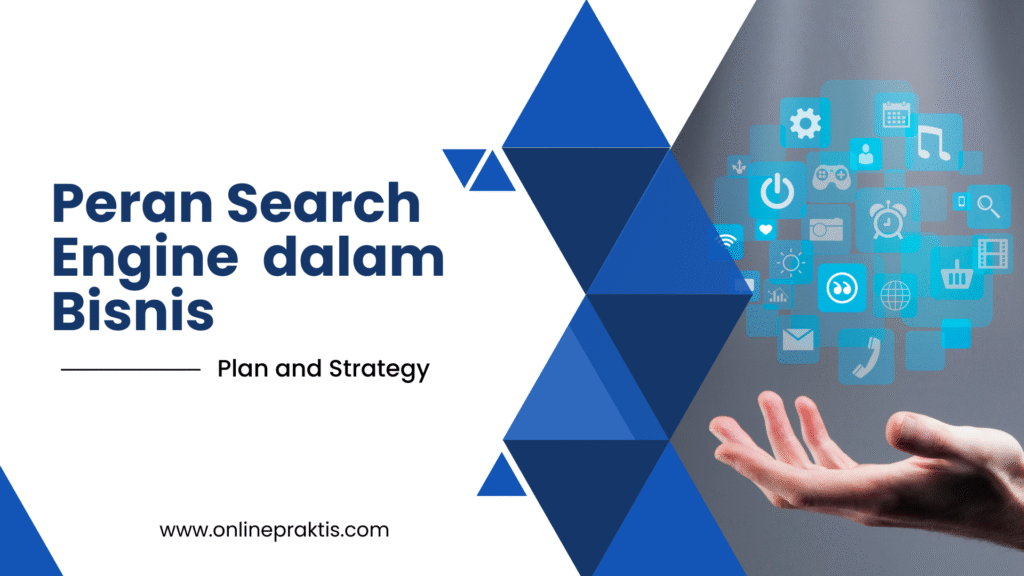 Peran Search Engine dalam Bisnis

Plan and Strategy

www.onlinepraktis.com